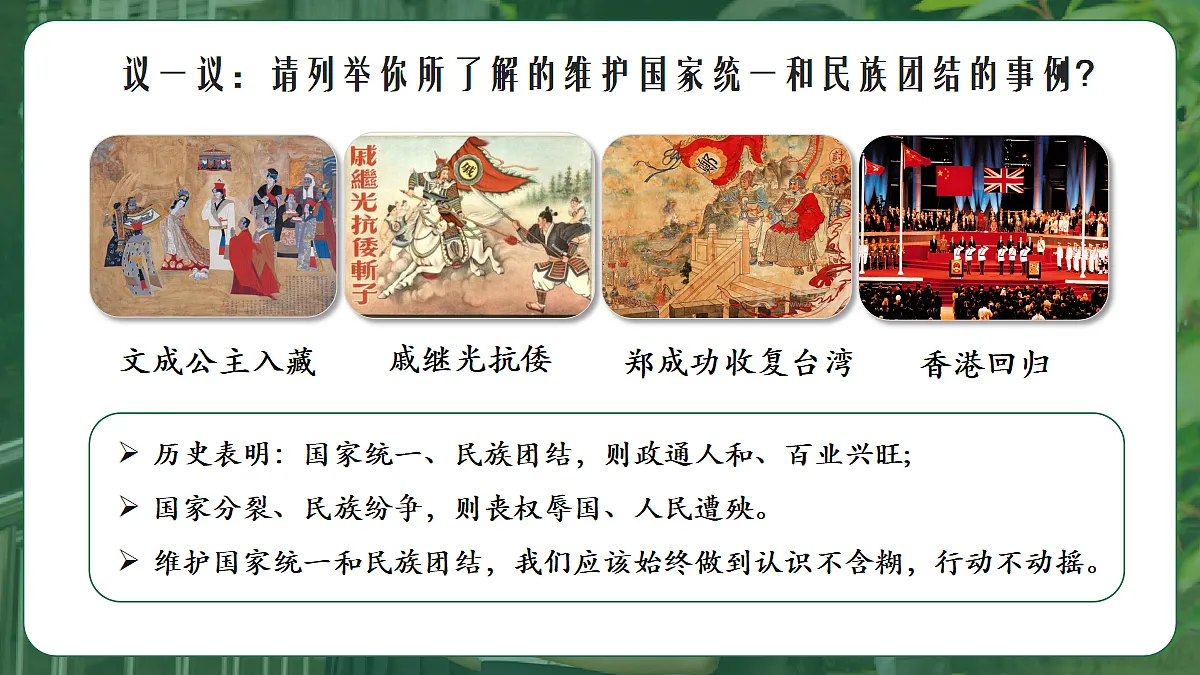 议一议：请列举你所了解的维护国家统一和民族团结的事例？

戚繼光抗倭斬子

文成公主入藏

戚继光抗倭

郑成功收复台湾

香港回归

➢ 历史表明：国家统一、民族团结，则政通人和、百业兴旺；

➢ 国家分裂、民族纷争，则丧权辱国、人民遭殃。

➢ 维护国家统一和民族团结，我们应该始终做到认识不含糊，行动不动摇。